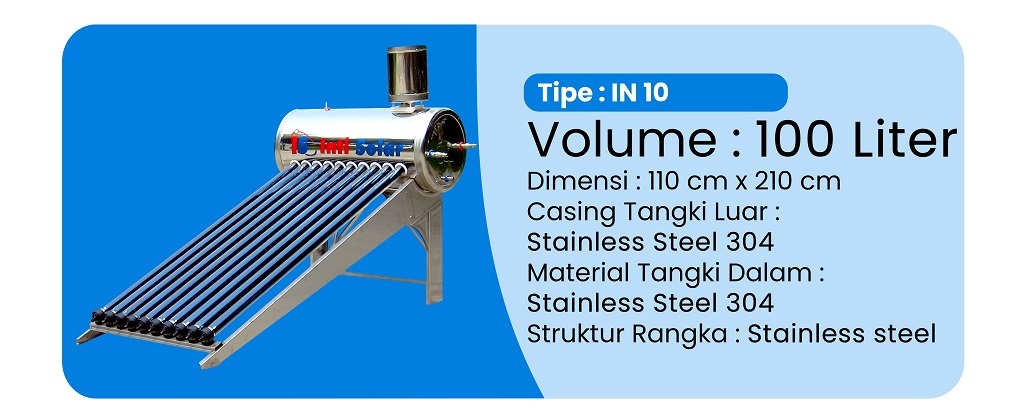 Inti Solar

Tipe : IN 10

Volume : 100 Liter

Dimensi : 110 cm x 210 cm
Casing Tangki Luar :
Stainless Steel 304
Material Tangki Dalam :
Stainless Steel 304
Struktur Rangka : Stainless steel